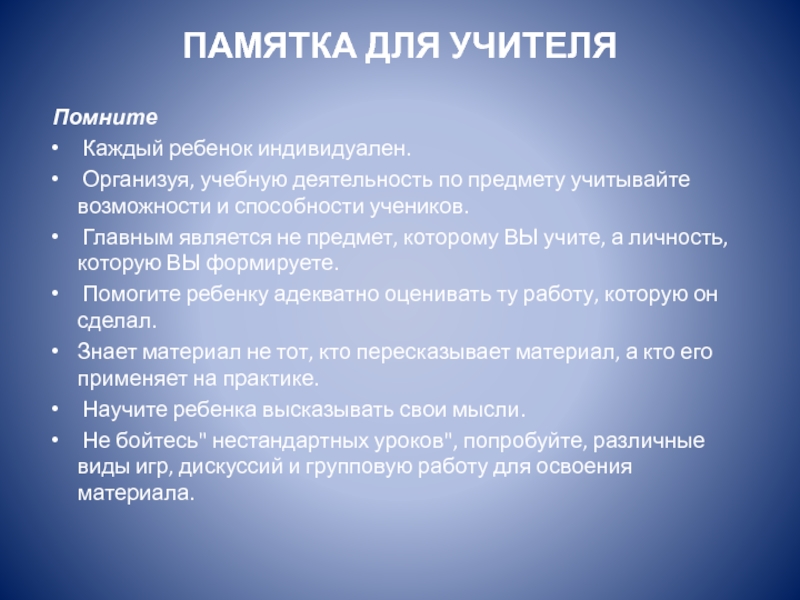 ПАМЯТКА ДЛЯ УЧИТЕЛЯ

Помните

• Каждый ребенок индивидуален.

• Организуя, учебную деятельность по предмету учитывайте возможности и способности учеников.

• Главным является не предмет, которому ВЫ учите, а личность, которую ВЫ формируете.

• Помогите ребенку адекватно оценивать ту работу, которую он сделал.

• Знает материал не тот, кто пересказывает материал, а кто его применяет на практике.

• Научите ребенка высказывать свои мысли.

• Не бойтесь" нестандартных уроков", попробуйте, различные виды игр, дискуссий и групповую работу для освоения материала.